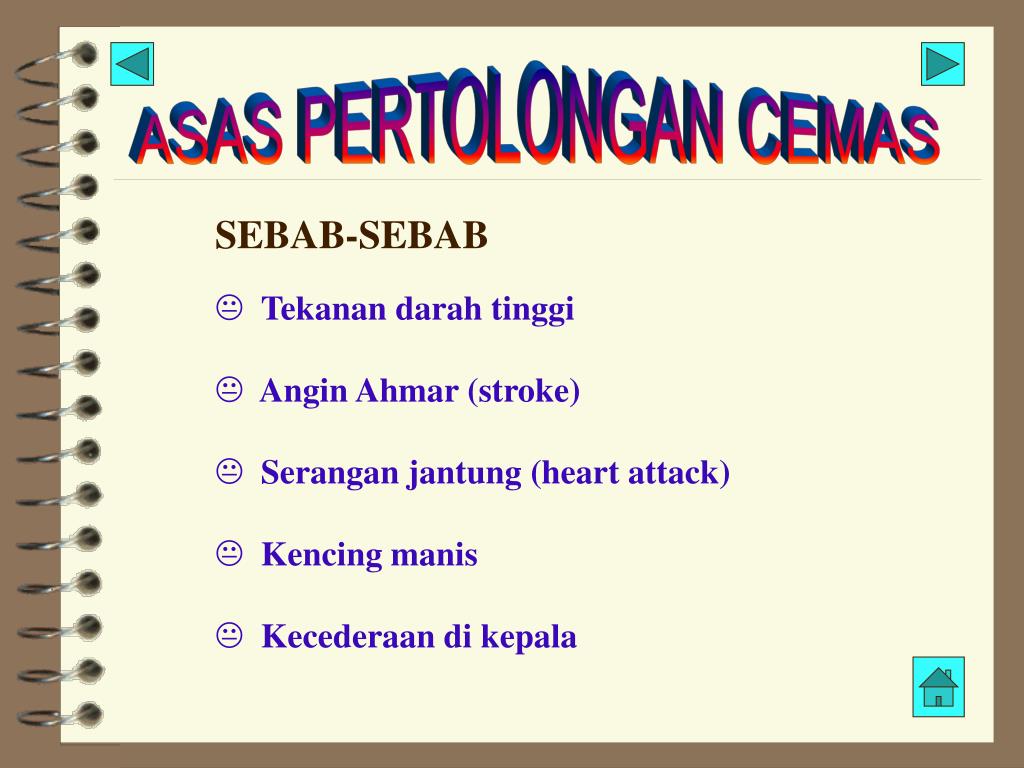 ASAS PERTOLONGAN CEMAS

SEBAB-SEBAB

😐 Tekanan darah tinggi

😐 Angin Ahmar (stroke)

😐 Serangan jantung (heart attack)

😐 Kencing manis

😐 Kecederaan di kepala